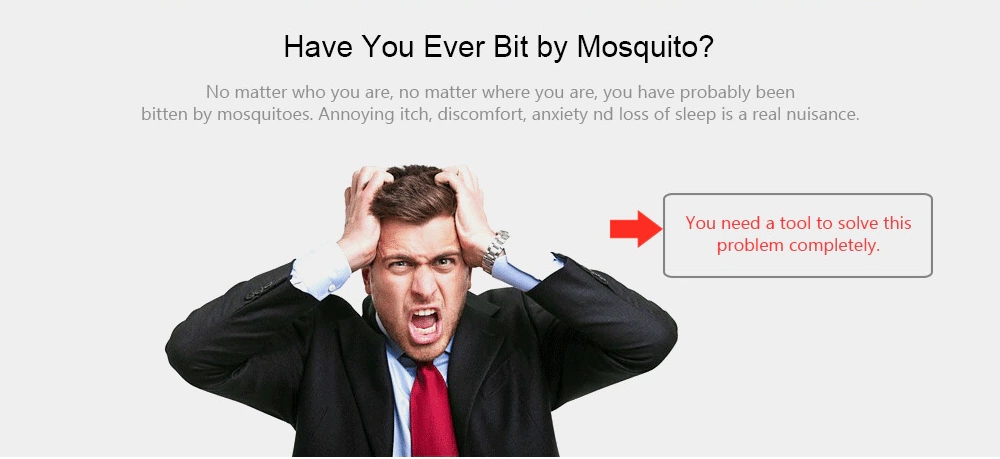 Have You Ever Bit by Mosquito?

No matter who you are, no matter where you are, you have probably been bitten by mosquitoes. Annoying itch, discomfort, anxiety nd loss of sleep is a real nuisance.

You need a tool to solve this problem completely.